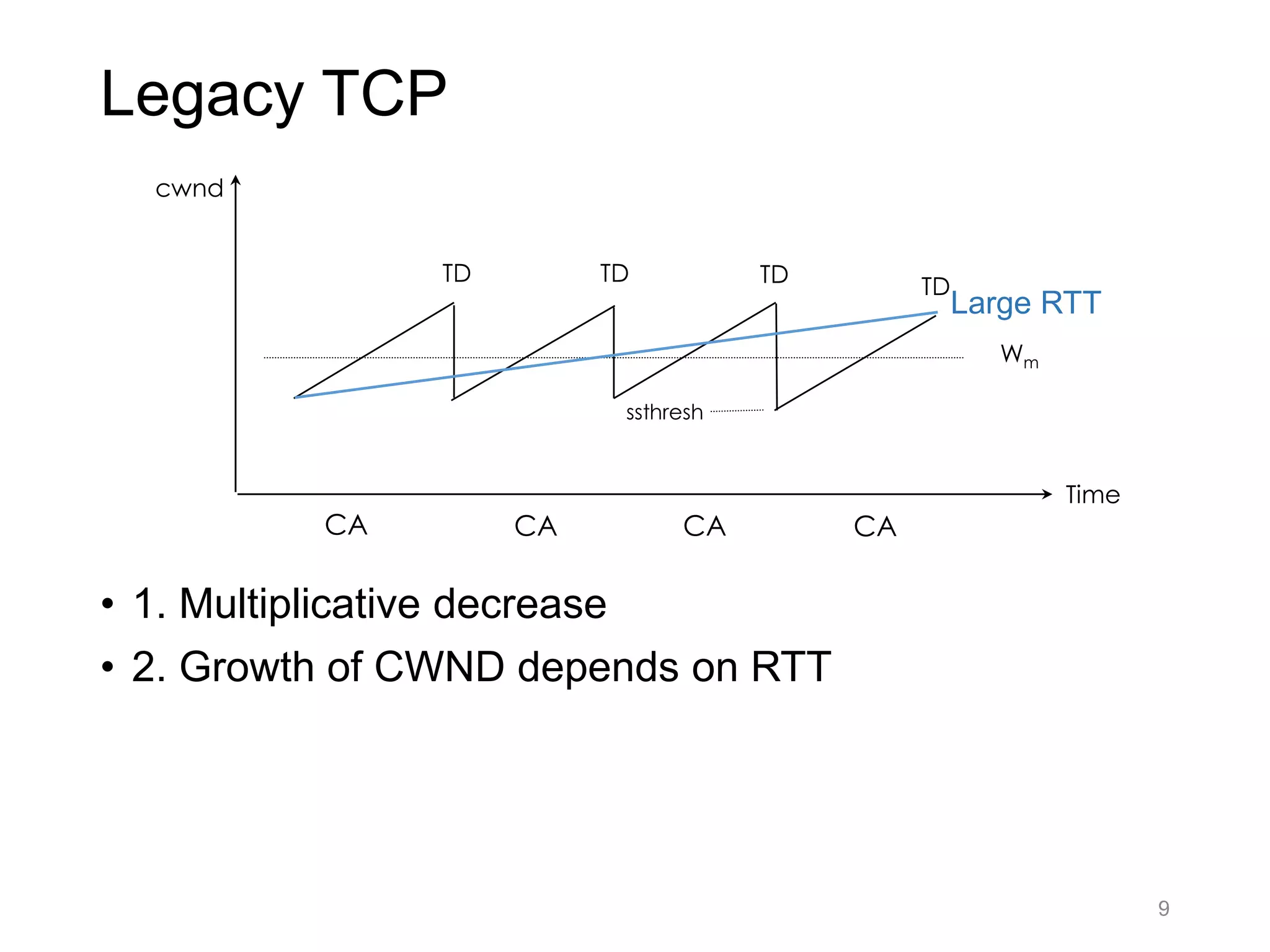 Legacy TCP

cwnd

TD TD TD TD Large RTT

$W_m$

ssthresh

Time

CA CA CA CA

• 1. Multiplicative decrease
• 2. Growth of CWND depends on RTT

9